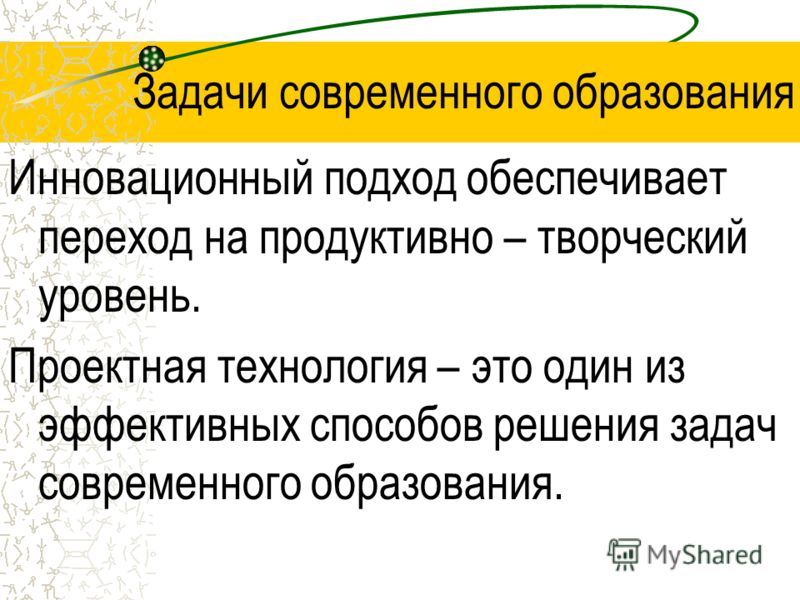 Задачи современного образования

Инновационный подход обеспечивает переход на продуктивно – творческий уровень.

Проектная технология – это один из эффективных способов решения задач современного образования.

MyShared